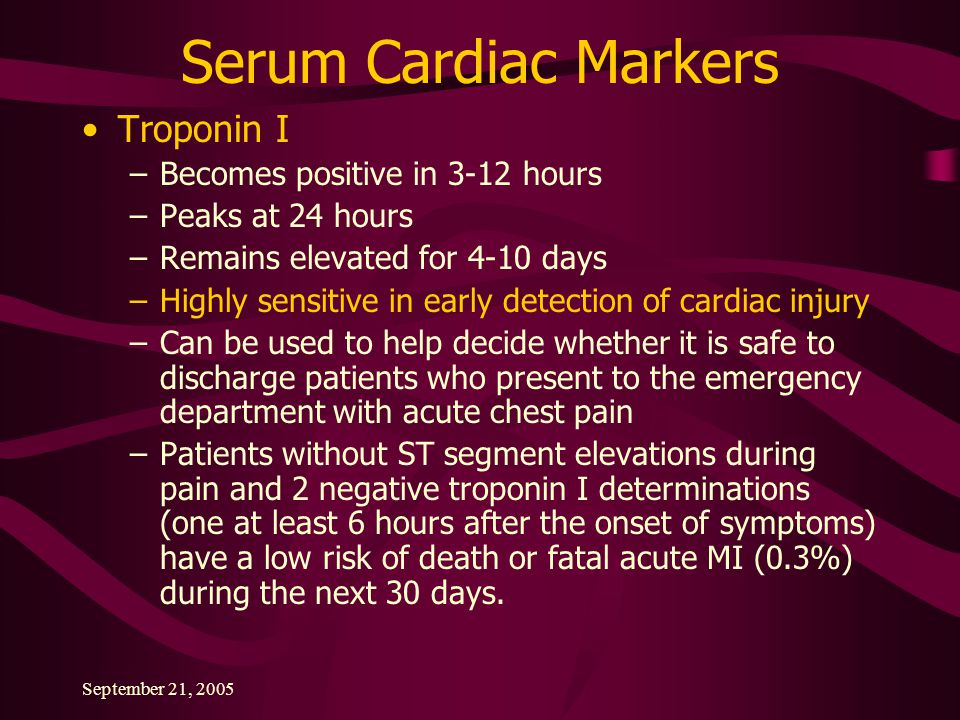 Serum Cardiac Markers

• Troponin I

– Becomes positive in 3-12 hours

– Peaks at 24 hours

– Remains elevated for 4-10 days

– Highly sensitive in early detection of cardiac injury

– Can be used to help decide whether it is safe to discharge patients who present to the emergency department with acute chest pain

– Patients without ST segment elevations during pain and 2 negative troponin I determinations (one at least 6 hours after the onset of symptoms) have a low risk of death or fatal acute MI (0.3%) during the next 30 days.

September 21, 2005